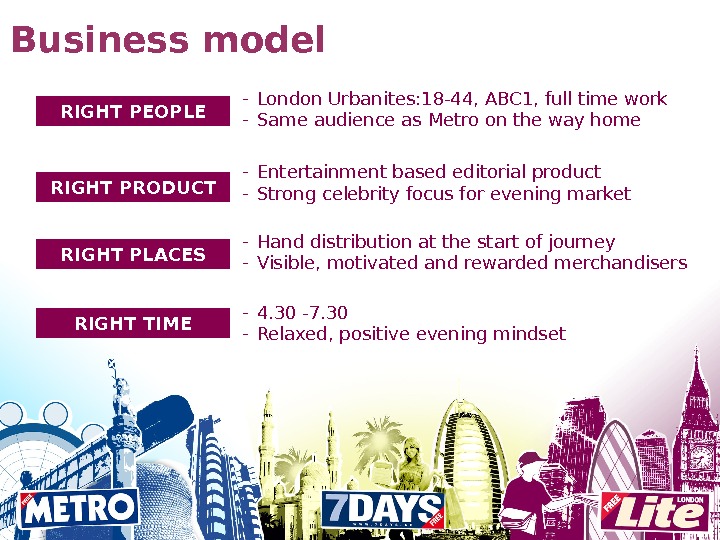 Business model

RIGHT PEOPLE

- London Urbanites:18-44, ABC1, full time work
- Same audience as Metro on the way home

RIGHT PRODUCT

- Entertainment based editorial product
- Strong celebrity focus for evening market

RIGHT PLACES

- Hand distribution at the start of journey
- Visible, motivated and rewarded merchandisers

RIGHT TIME

- 4.30 -7.30
- Relaxed, positive evening mindset

FREE METRO

7DAYS FREE

FREE LONDON Lite